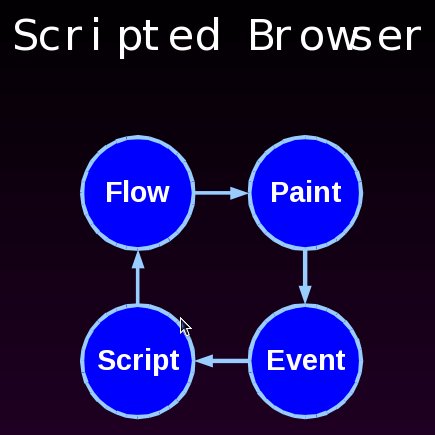 Scripted Browser

Flow

Paint

Script

Event